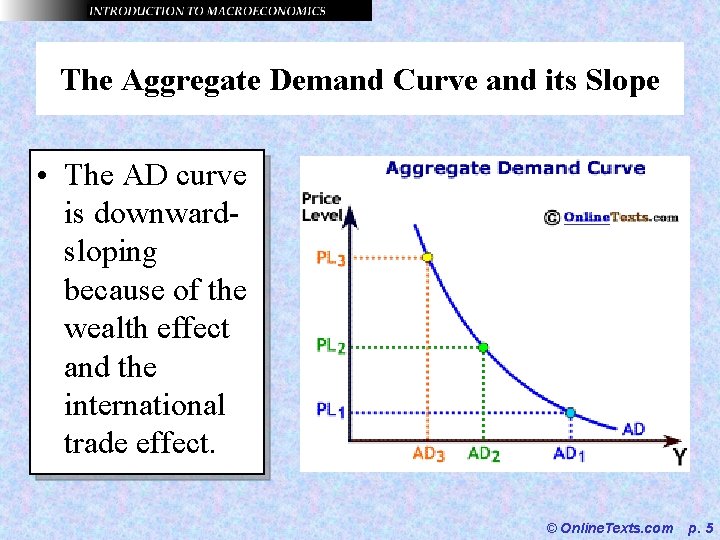 INTRODUCTION TO MACROECONOMICS

The Aggregate Demand Curve and its Slope

• The AD curve is downward-sloping because of the wealth effect and the international trade effect.

Aggregate Demand Curve

Price Level

© OnlineTexts.com

$PL_3$

$PL_2$

$PL_1$

AD

$AD_3$ $AD_2$ $AD_1$

Y

© OnlineTexts.com p. 5